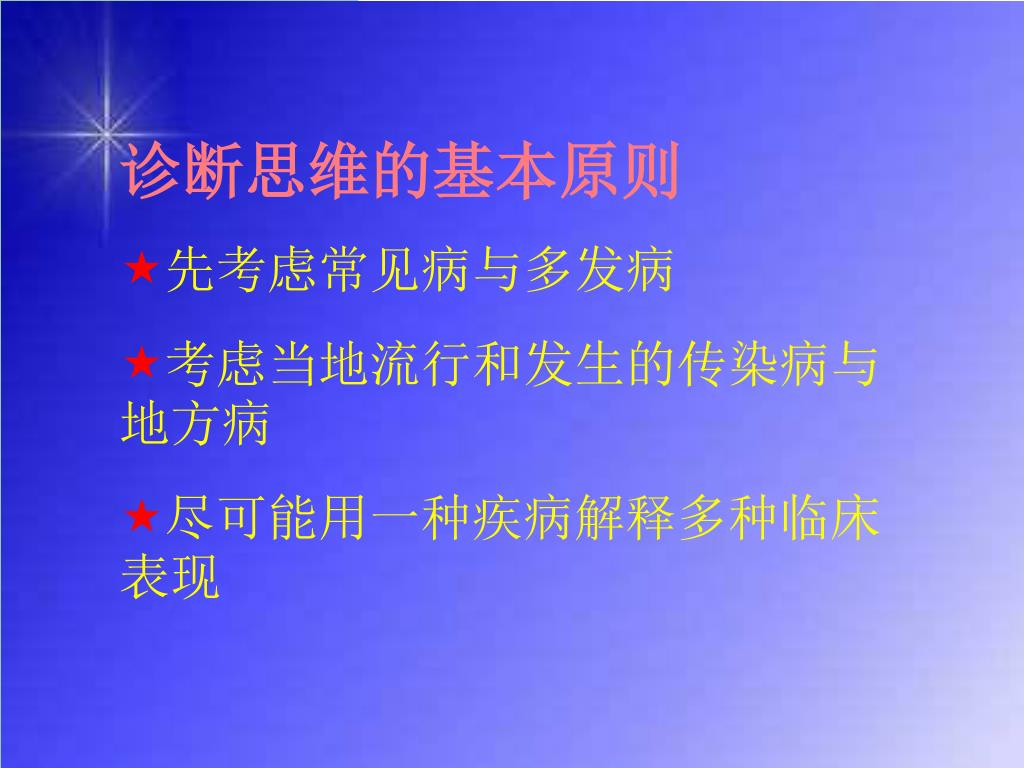 诊断思维的基本原则

★先考虑常见病与多发病

★考虑当地流行和发生的传染病与地方病

★尽可能用一种疾病解释多种临床表现